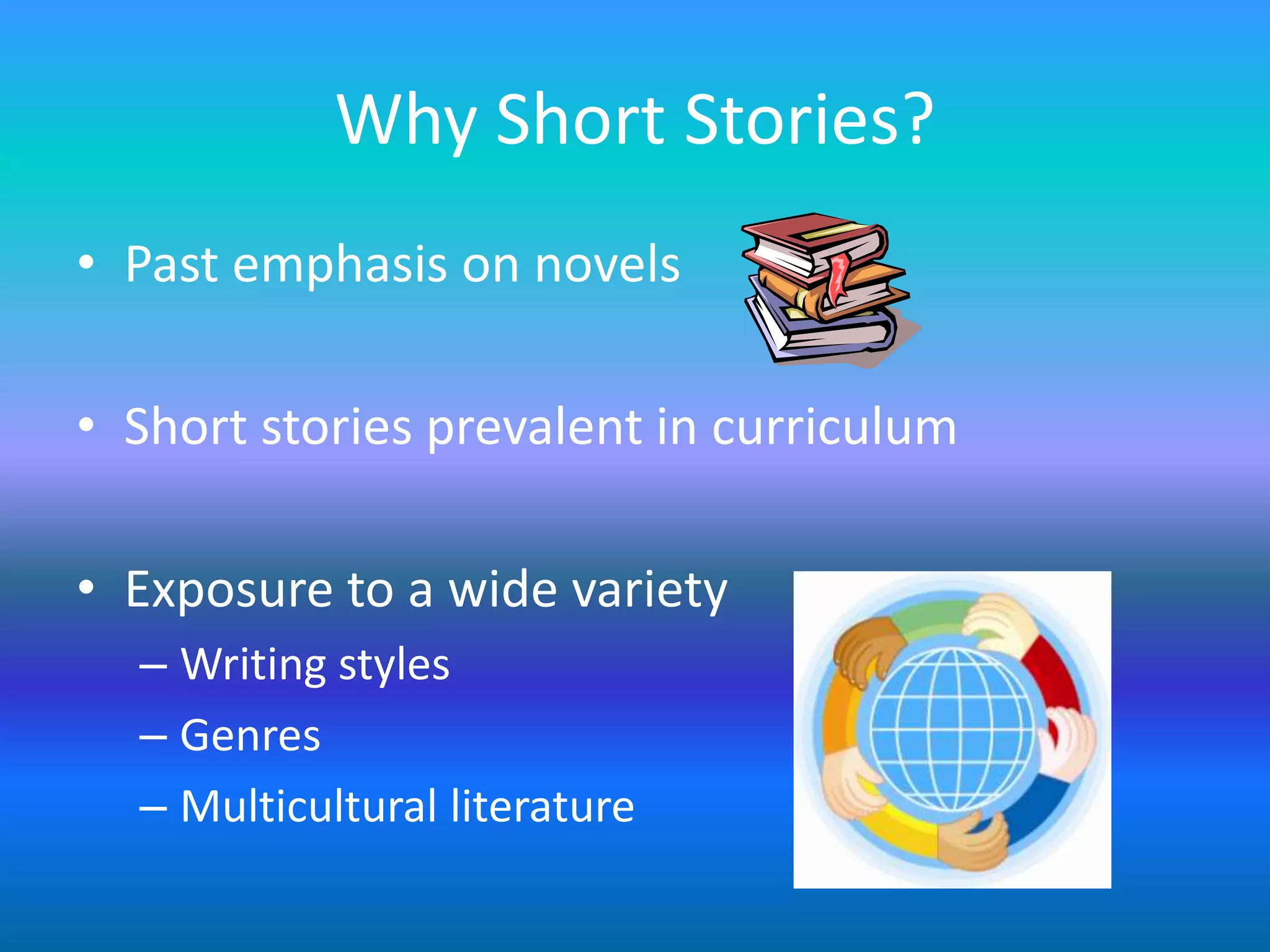 Why Short Stories?

• Past emphasis on novels

• Short stories prevalent in curriculum

• Exposure to a wide variety
– Writing styles
– Genres
– Multicultural literature